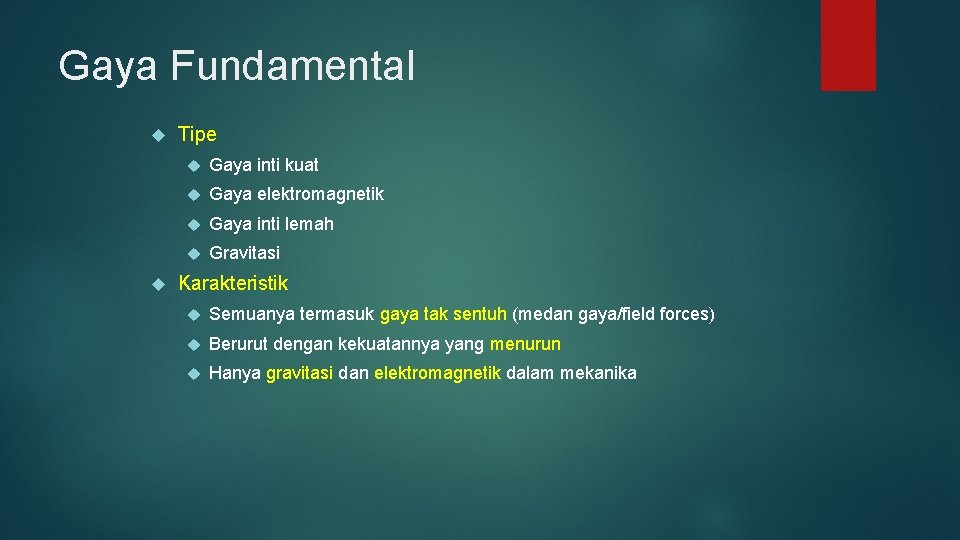 Gaya Fundamental

Tipe

Gaya inti kuat

Gaya elektromagnetik

Gaya inti lemah

Gravitasi

Karakteristik

Semuanya termasuk gaya tak sentuh (medan gaya/field forces)

Berurut dengan kekuatannya yang menurun

Hanya gravitasi dan elektromagnetik dalam mekanika